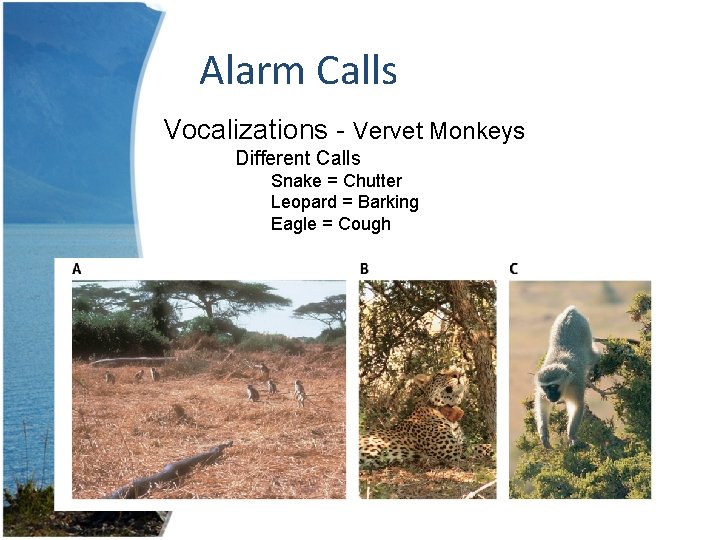 Alarm Calls

Vocalizations - Vervet Monkeys

Different Calls

Snake = Chutter

Leopard = Barking

Eagle = Cough

A

B

C